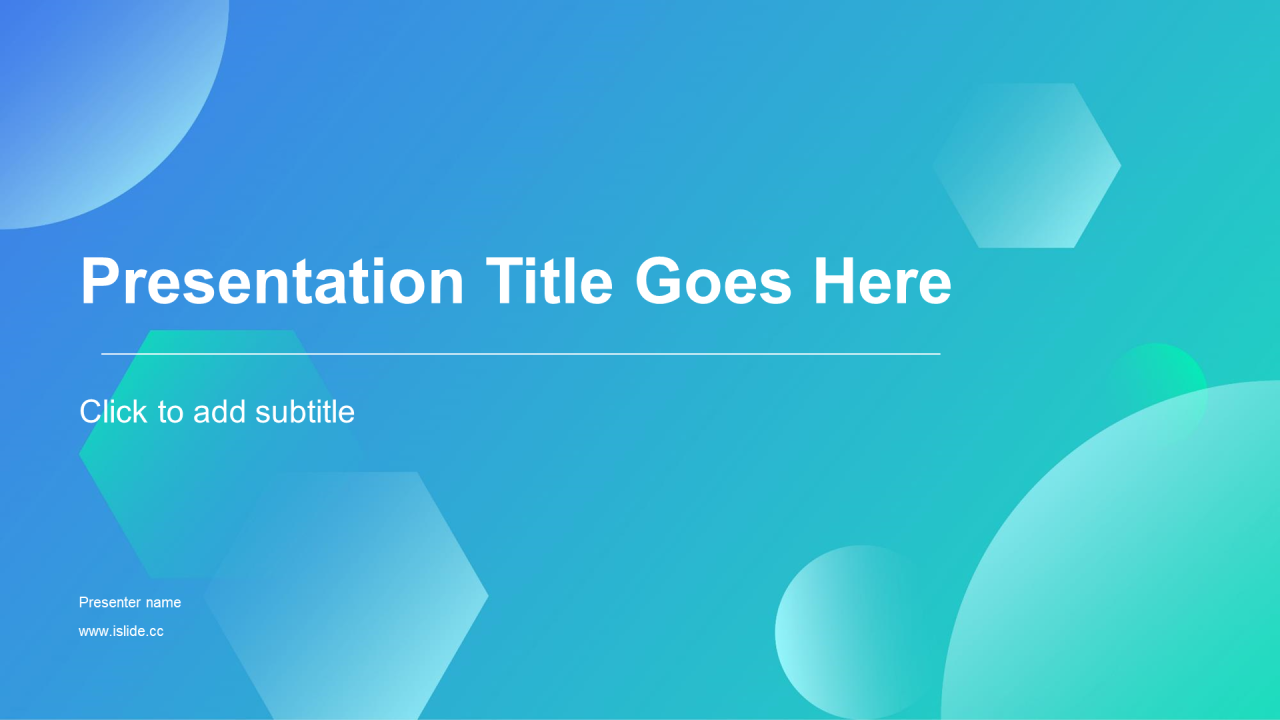 Presentation Title Goes Here

Click to add subtitle

Presenter name
www.islide.cc